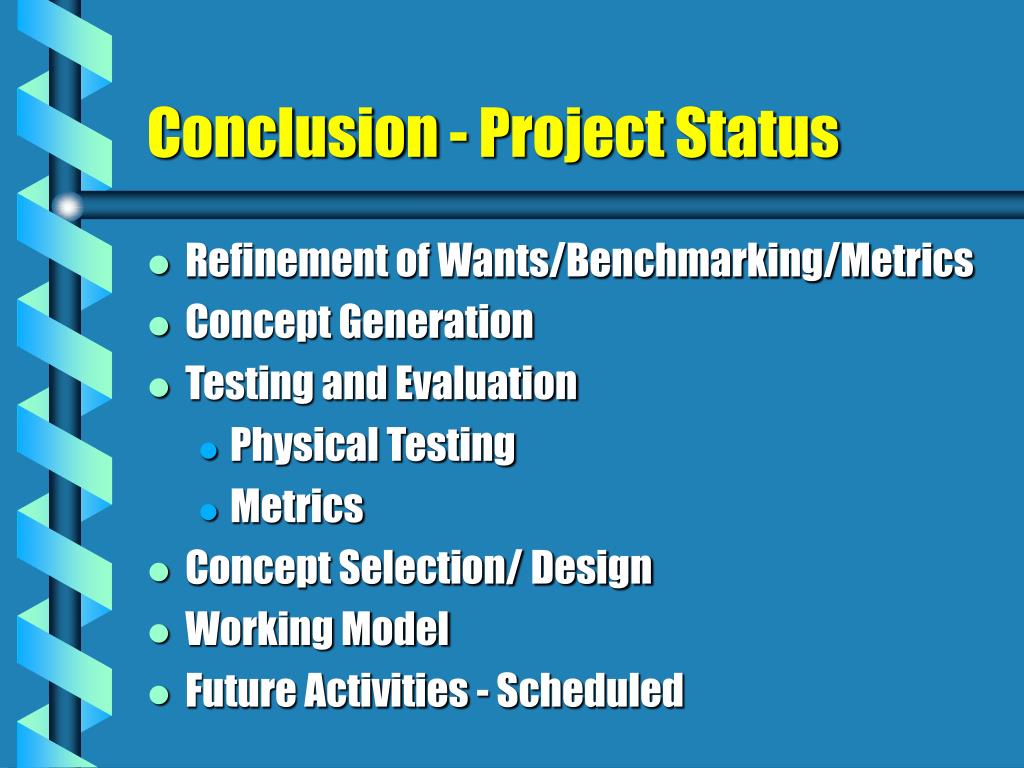 Conclusion - Project Status

- Refinement of Wants/Benchmarking/Metrics
- Concept Generation
- Testing and Evaluation
  - Physical Testing
  - Metrics
- Concept Selection/ Design
- Working Model
- Future Activities - Scheduled